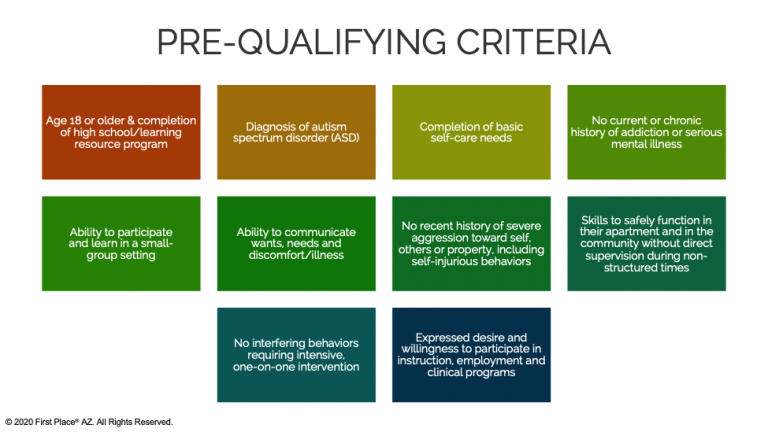 PRE-QUALIFYING CRITERIA

Age 18 or older & completion of high school/learning resource program

Diagnosis of autism spectrum disorder (ASD)

Completion of basic self-care needs

No current or chronic history of addiction or serious mental illness

Ability to participate and learn in a small-group setting

Ability to communicate wants, needs and discomfort/illness

No recent history of severe aggression toward self, others or property, including self-injurious behaviors

Skills to safely function in their apartment and in the community without direct supervision during non-structured times

No interfering behaviors requiring intensive, one-on-one intervention

Expressed desire and willingness to participate in instruction, employment and clinical programs

© 2020 First Place® AZ. All Rights Reserved.